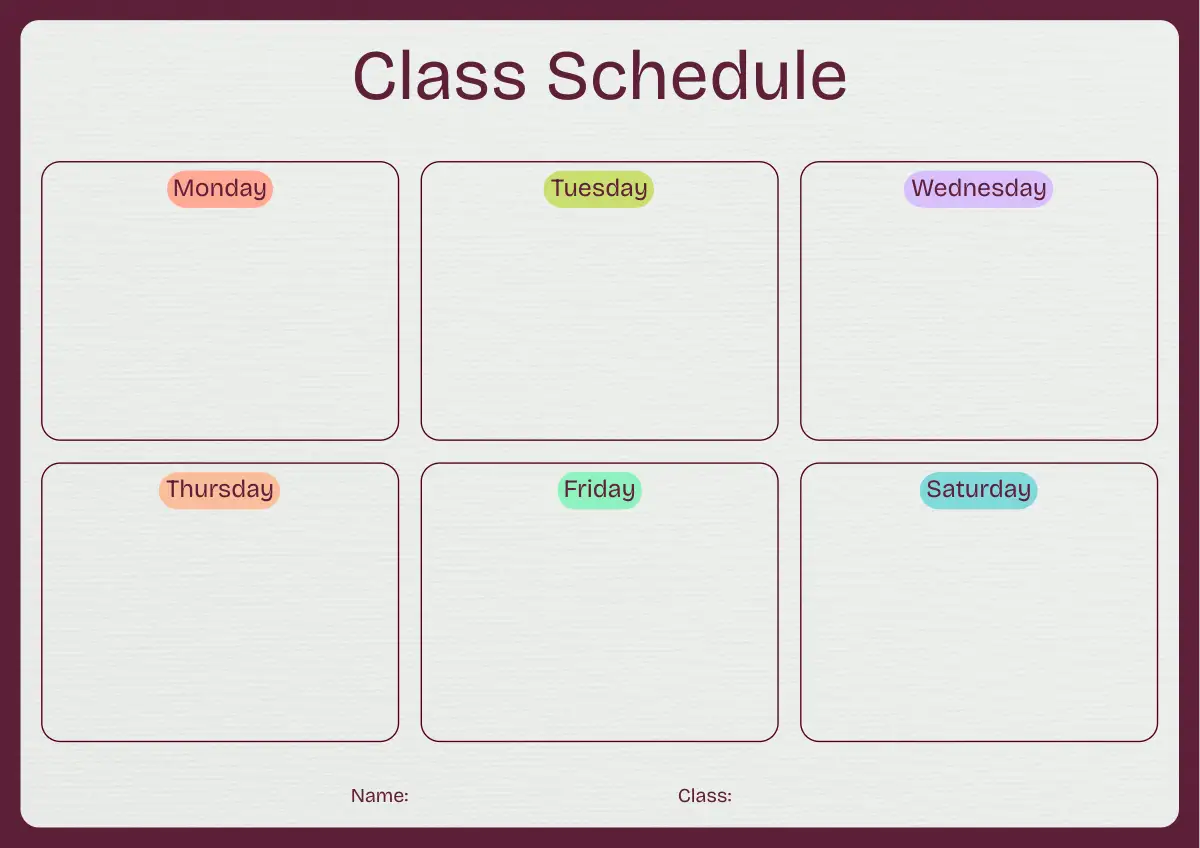 Class Schedule

Monday

Tuesday

Wednesday

Thursday

Friday

Saturday

Name:

Class: